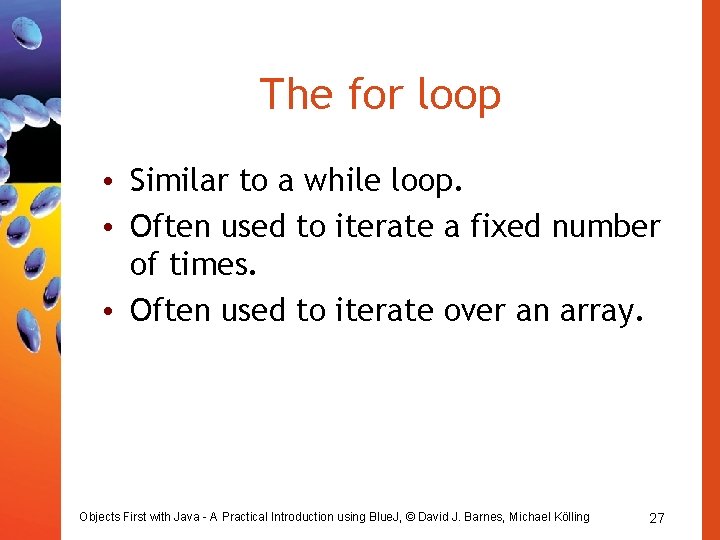 The for loop

• Similar to a while loop.
• Often used to iterate a fixed number of times.
• Often used to iterate over an array.

Objects First with Java - A Practical Introduction using BlueJ, © David J. Barnes, Michael Kölling 27